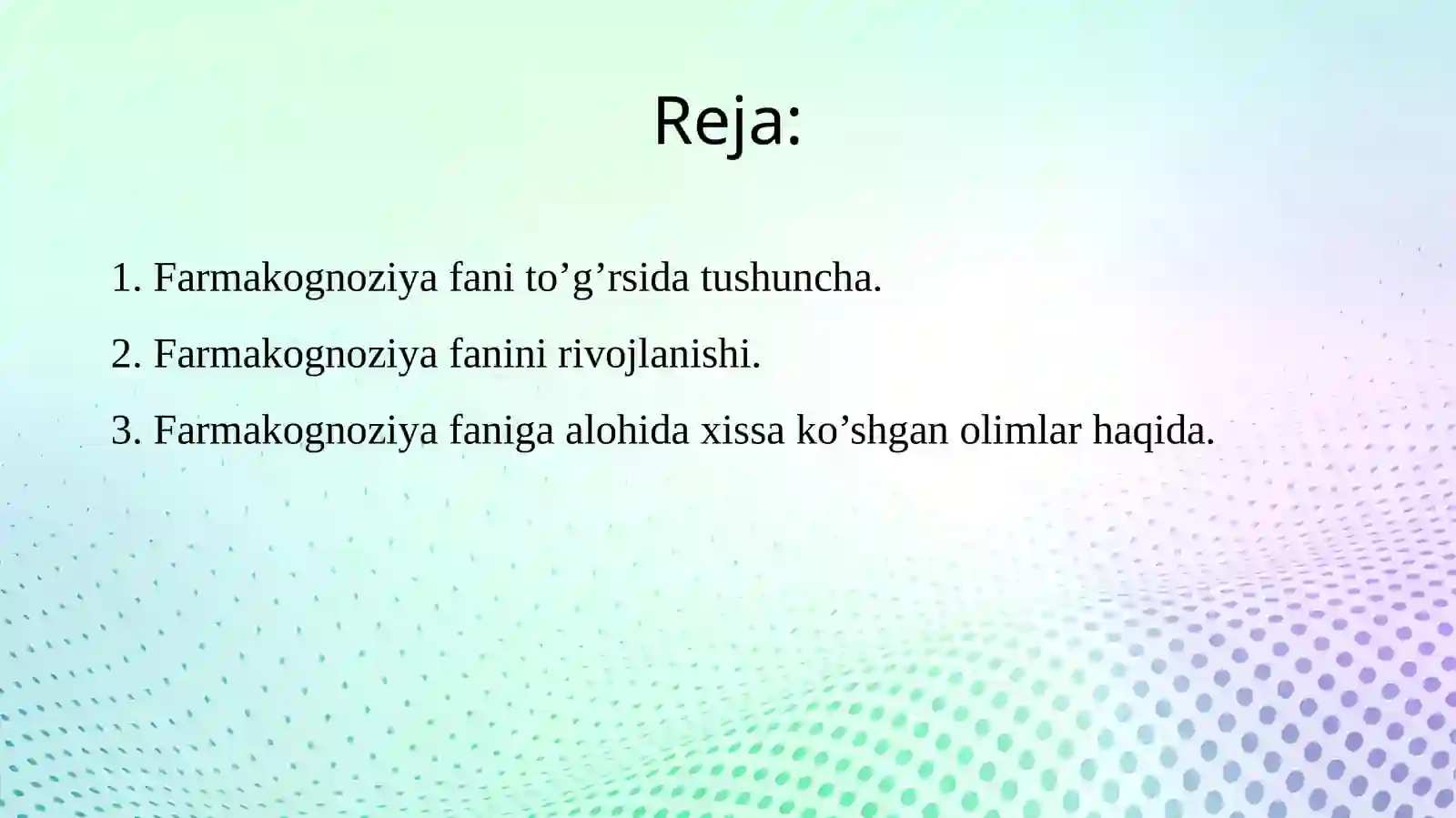 Reja:

1. Farmakognoziya fani to’g’rsida tushuncha.

2. Farmakognoziya fanini rivojlanishi.

3. Farmakognoziya faniga alohida xissa ko’shgan olimlar haqida.